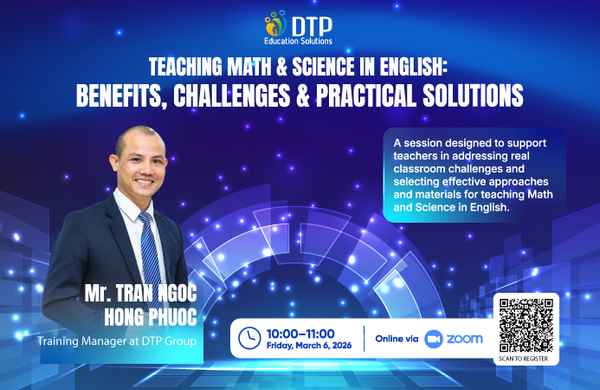 DTP
Education Solutions

TEACHING MATH & SCIENCE IN ENGLISH:
BENEFITS, CHALLENGES & PRACTICAL SOLUTIONS

A session designed to support teachers in addressing real classroom challenges and selecting effective approaches and materials for teaching Math and Science in English.

Mr. TRAN NGOC HONG PHUOC
Training Manager at DTP Group

10:00–11:00
Friday, March 6, 2026

Online via zoom

SCAN TO REGISTER